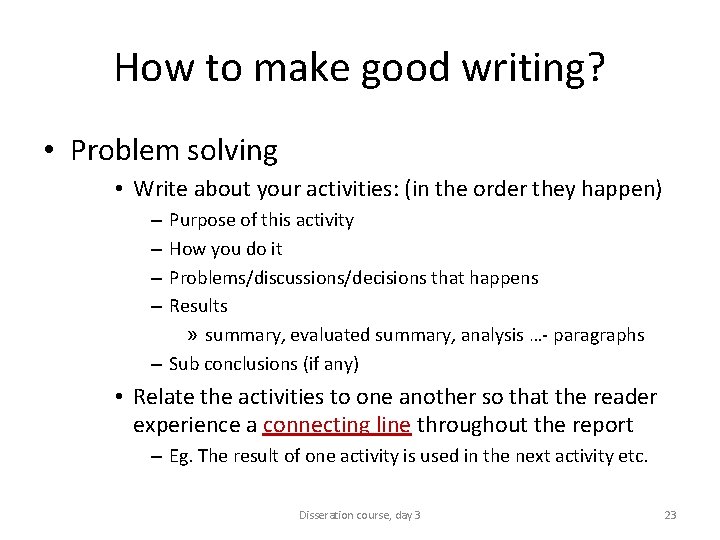 How to make good writing?

• Problem solving

• Write about your activities: (in the order they happen)

– Purpose of this activity

– How you do it

– Problems/discussions/decisions that happens

– Results

» summary, evaluated summary, analysis …- paragraphs

– Sub conclusions (if any)

• Relate the activities to one another so that the reader experience a connecting line throughout the report

– Eg. The result of one activity is used in the next activity etc.

Disseration course, day 3

23